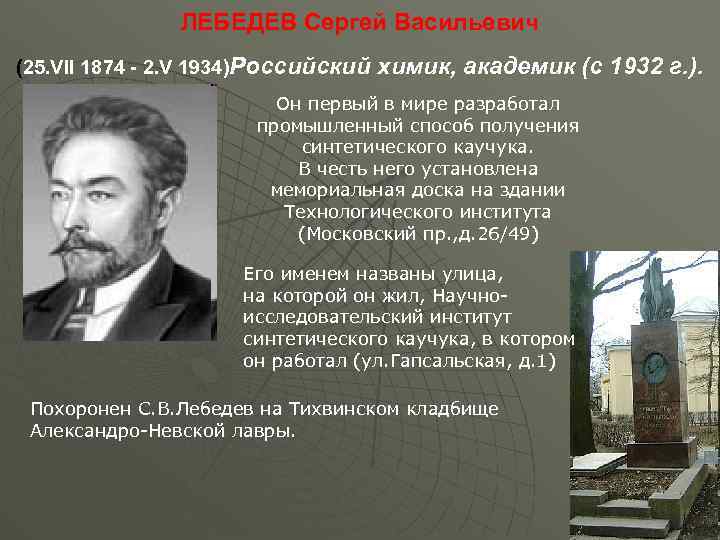 ЛЕБЕДЕВ Сергей Васильевич

(25.VII 1874 - 2.V 1934)Российский химик, академик (с 1932 г.).

Он первый в мире разработал промышленный способ получения синтетического каучука. В честь него установлена мемориальная доска на здании Технологического института (Московский пр.,д.26/49)

Его именем названы улица, на которой он жил, Научно-исследовательский институт синтетического каучука, в котором он работал (ул.Гапсальская, д.1)

Похоронен С.В.Лебедев на Тихвинском кладбище Александро-Невской лавры.